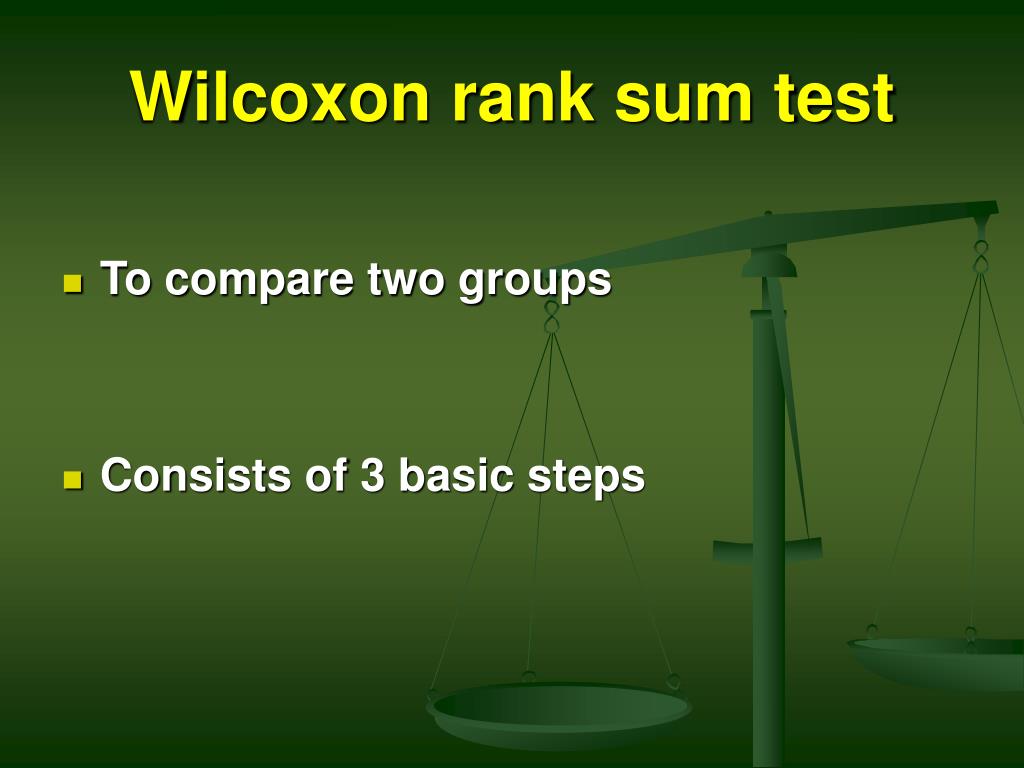 Wilcoxon rank sum test

To compare two groups

Consists of 3 basic steps